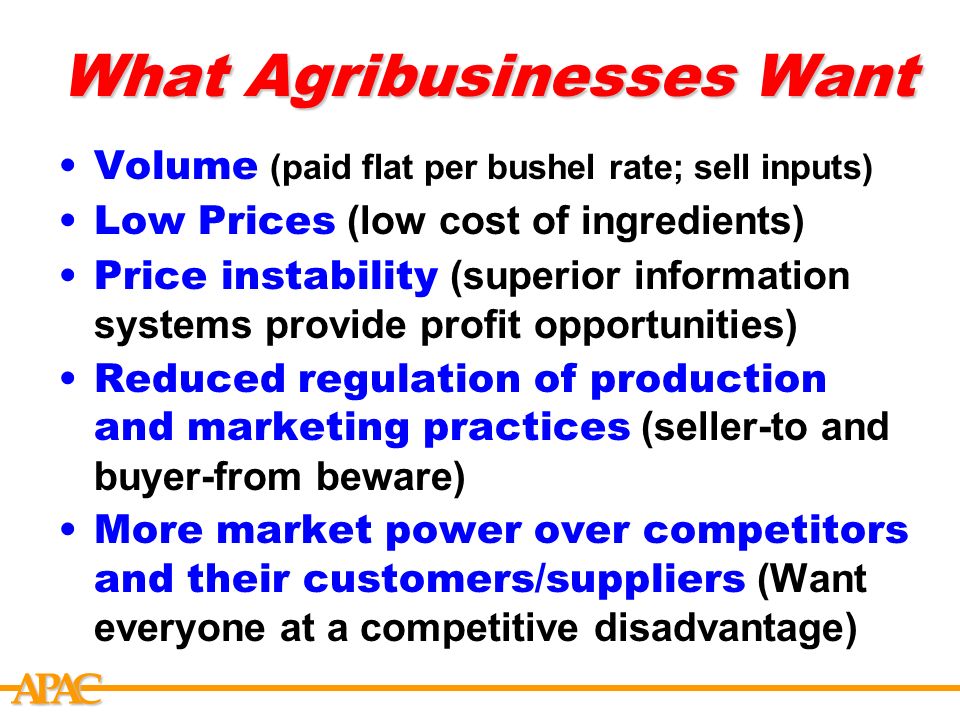 What Agribusinesses Want

• Volume (paid flat per bushel rate; sell inputs)
• Low Prices (low cost of ingredients)
• Price instability (superior information systems provide profit opportunities)
• Reduced regulation of production and marketing practices (seller-to and buyer-from beware)
• More market power over competitors and their customers/suppliers (Want everyone at a competitive disadvantage)

APAC